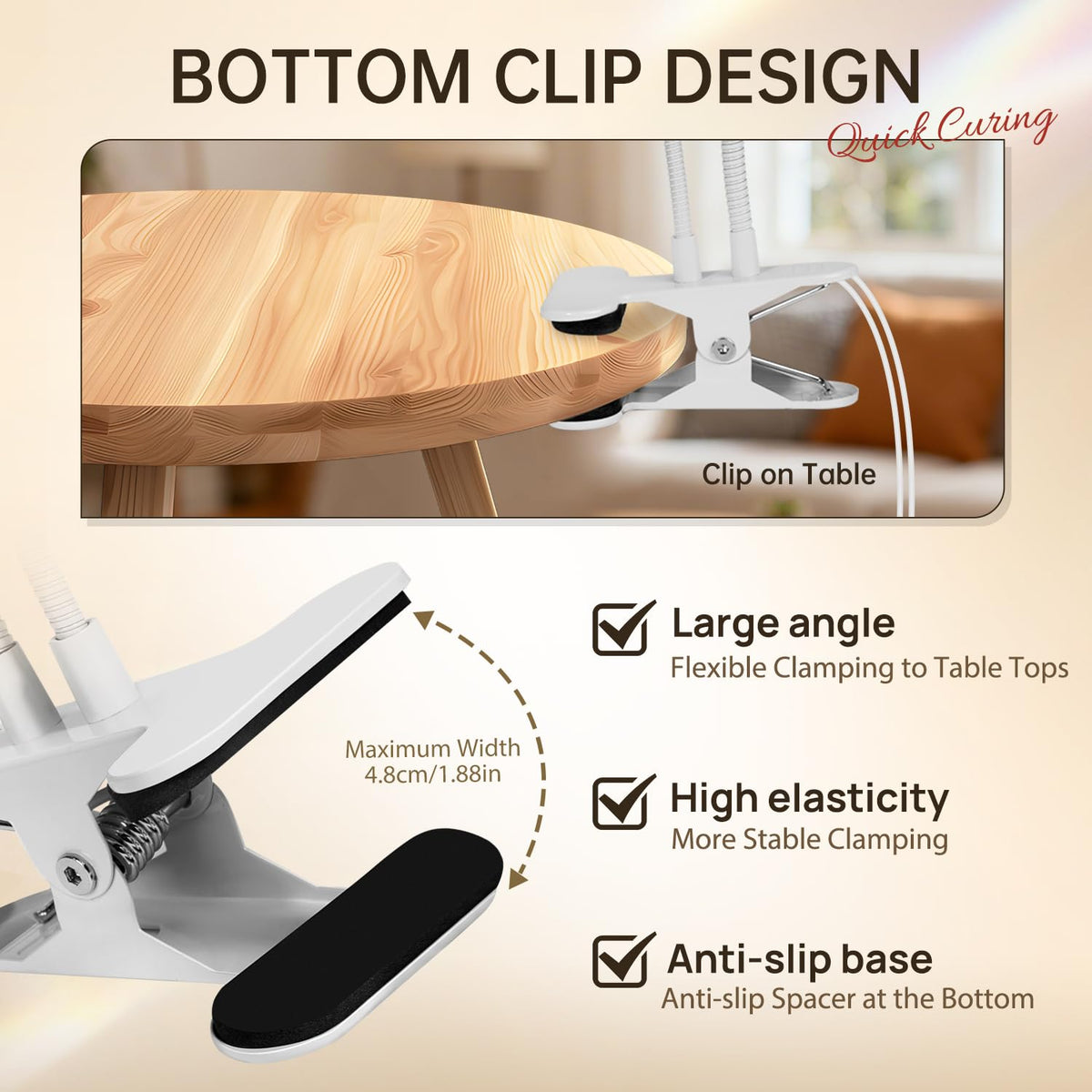 BOTTOM CLIP DESIGN

Quick Curing

Clip on Table

Maximum Width 4.8cm/1.88in

Large angle
Flexible Clamping to Table Tops

High elasticity
More Stable Clamping

Anti-slip base
Anti-slip Spacer at the Bottom